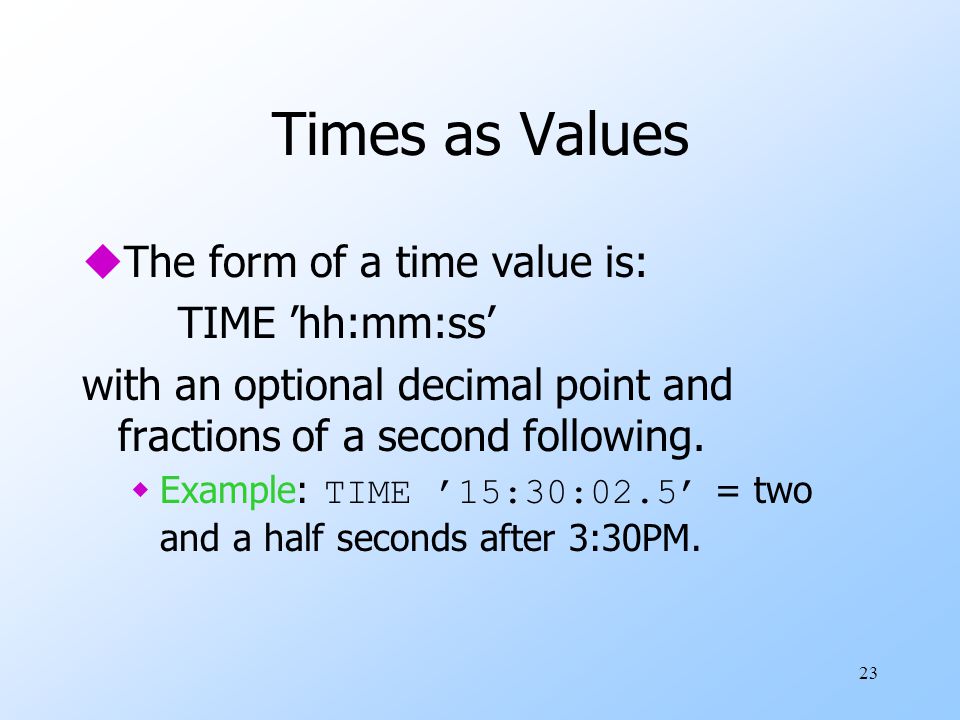 Times as Values

The form of a time value is:

TIME ’hh:mm:ss’

with an optional decimal point and fractions of a second following.

Example: TIME ’15:30:02.5’ = two and a half seconds after 3:30PM.

23